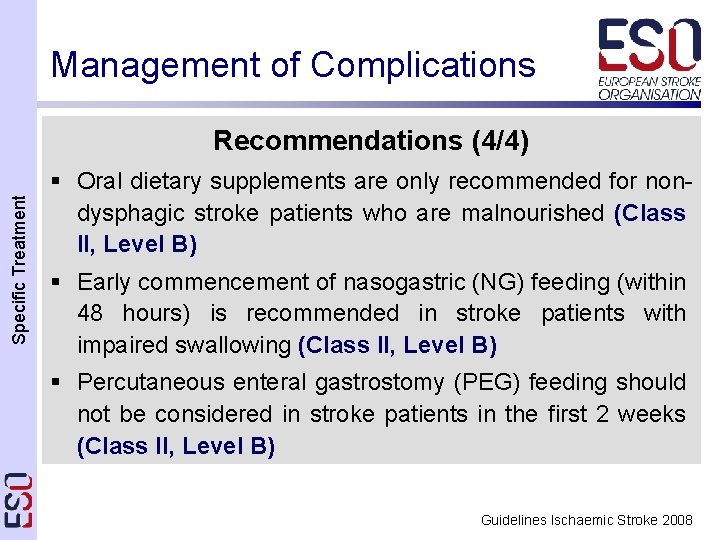 Management of Complications

ESO
EUROPEAN STROKE ORGANISATION

Specific Treatment

Recommendations (4/4)

▪ Oral dietary supplements are only recommended for non-dysphagic stroke patients who are malnourished (Class II, Level B)

▪ Early commencement of nasogastric (NG) feeding (within 48 hours) is recommended in stroke patients with impaired swallowing (Class II, Level B)

▪ Percutaneous enteral gastrostomy (PEG) feeding should not be considered in stroke patients in the first 2 weeks (Class II, Level B)

ESO

Guidelines Ischaemic Stroke 2008